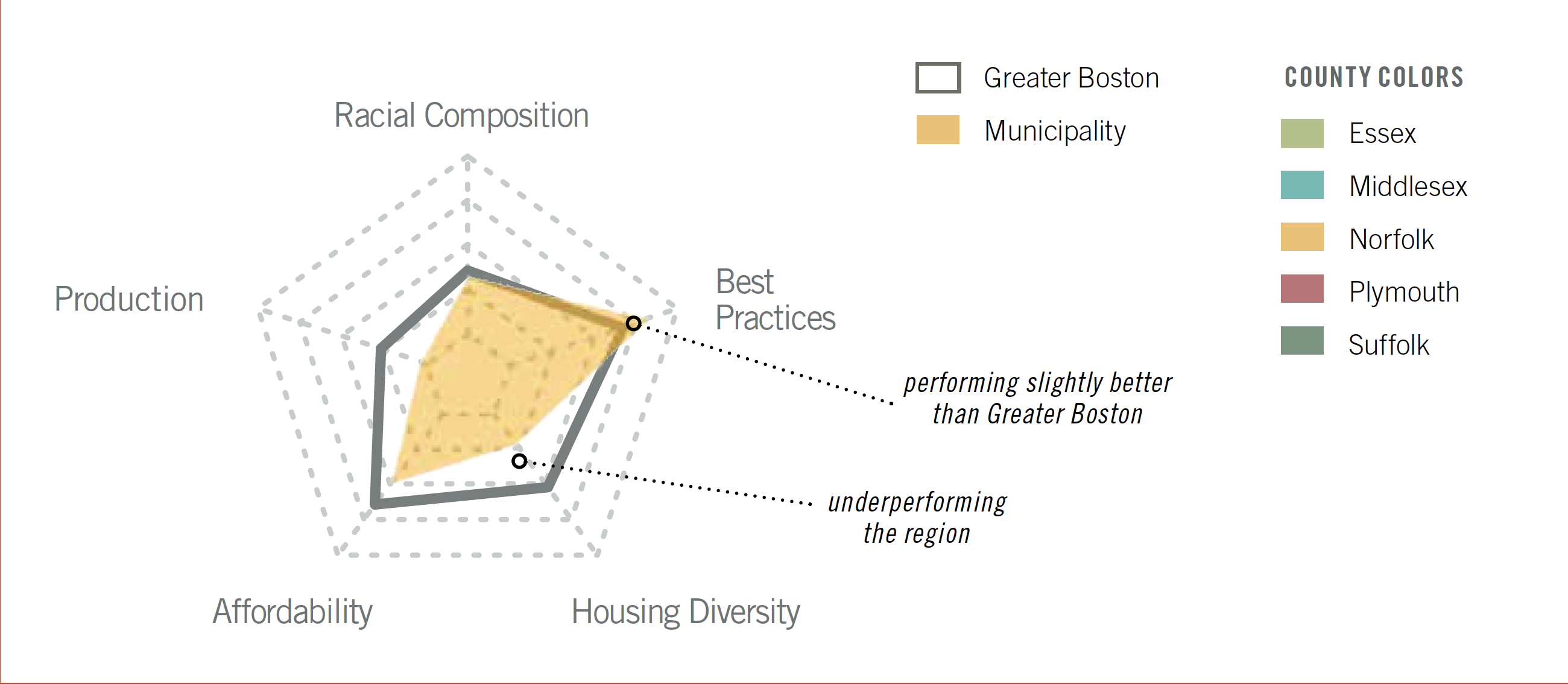 Racial Composition

Production

Best Practices

Affordability

Housing Diversity

performing slightly better than Greater Boston

underperforming the region

Greater Boston

Municipality

COUNTY COLORS

Essex

Middlesex

Norfolk

Plymouth

Suffolk